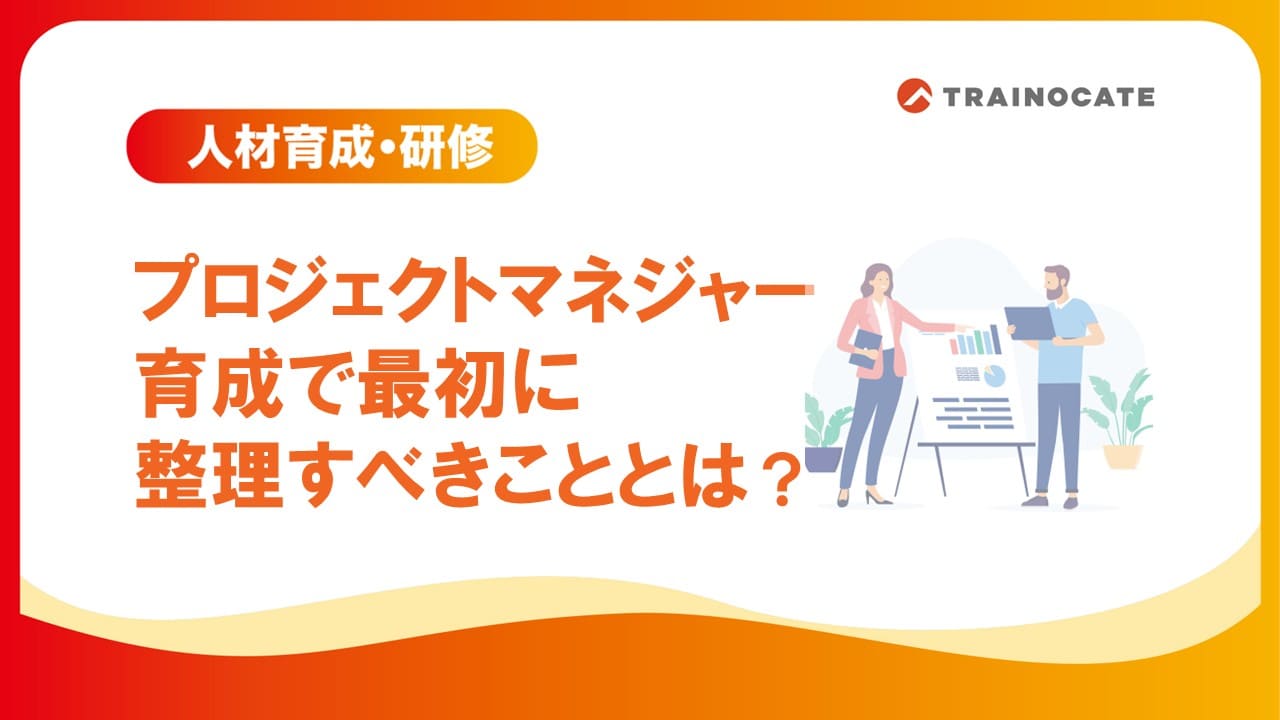 TRAINOCATE

人材育成・研修

プロジェクトマネジャー育成で最初に整理すべきこととは？